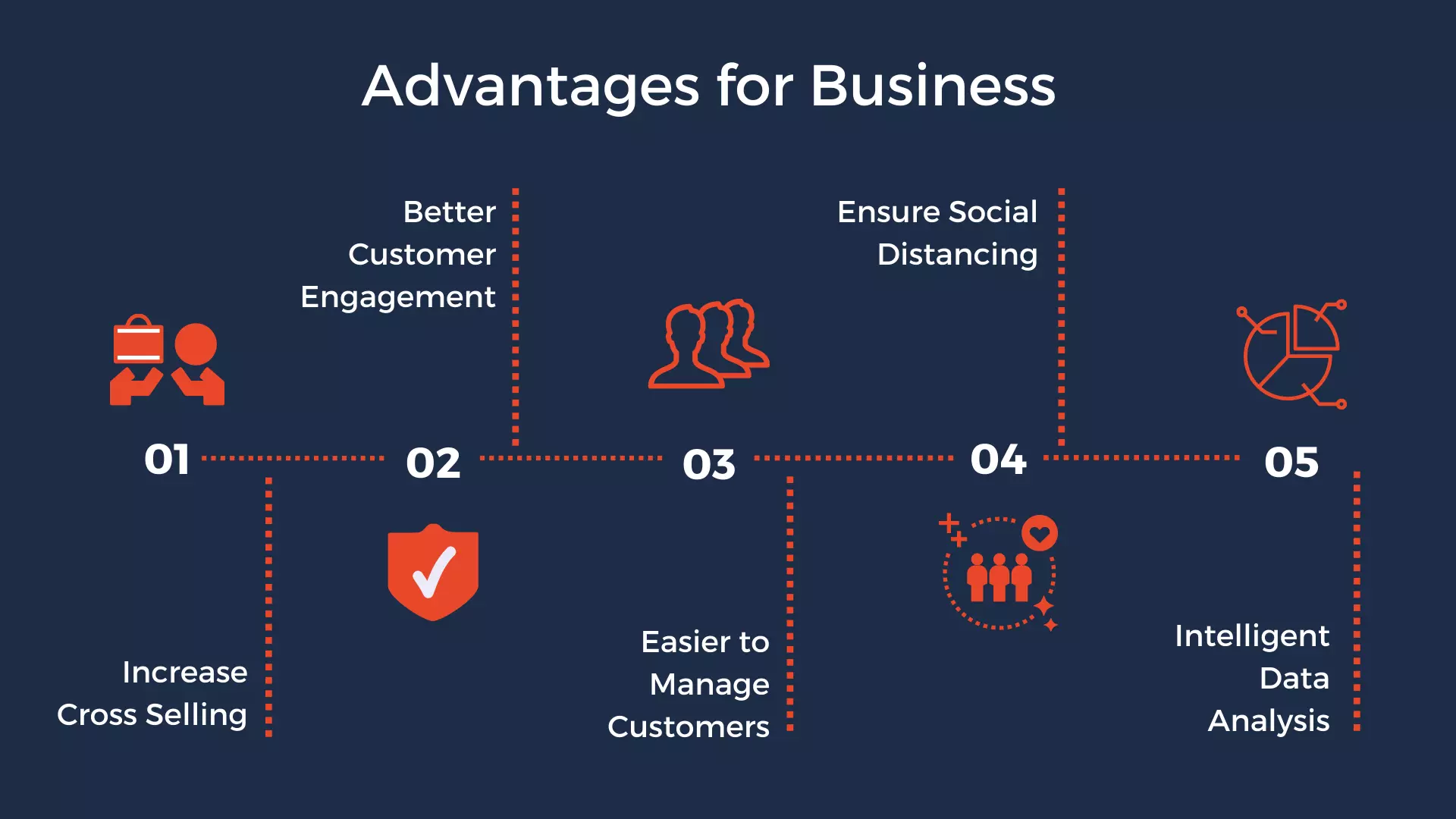 Advantages for Business

01

Increase Cross Selling

02

Better Customer Engagement

03

Easier to Manage Customers

04

Ensure Social Distancing

05

Intelligent Data Analysis